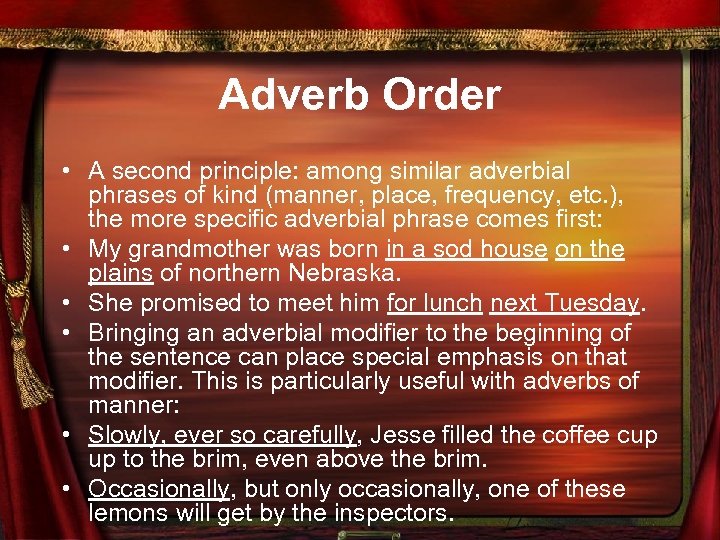 Adverb Order

• A second principle: among similar adverbial phrases of kind (manner, place, frequency, etc.), the more specific adverbial phrase comes first:
• My grandmother was born in a sod house on the plains of northern Nebraska.
• She promised to meet him for lunch next Tuesday.
• Bringing an adverbial modifier to the beginning of the sentence can place special emphasis on that modifier. This is particularly useful with adverbs of manner:
• Slowly, ever so carefully, Jesse filled the coffee cup up to the brim, even above the brim.
• Occasionally, but only occasionally, one of these lemons will get by the inspectors.